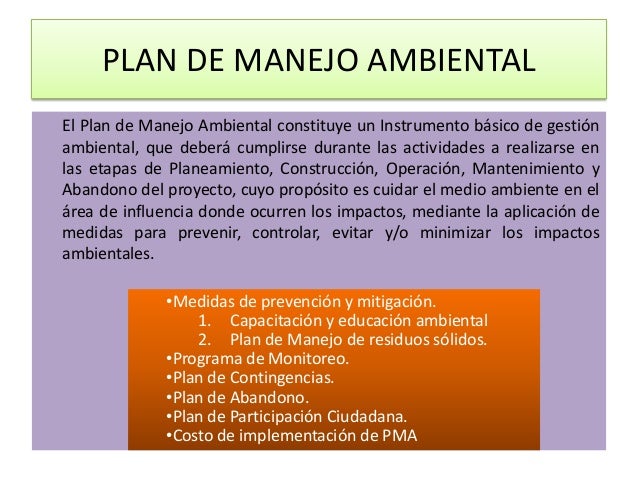 PLAN DE MANEJO AMBIENTAL

El Plan de Manejo Ambiental constituye un Instrumento básico de gestión ambiental, que deberá cumplirse durante las actividades a realizarse en las etapas de Planeamiento, Construcción, Operación, Mantenimiento y Abandono del proyecto, cuyo propósito es cuidar el medio ambiente en el área de influencia donde ocurren los impactos, mediante la aplicación de medidas para prevenir, controlar, evitar y/o minimizar los impactos ambientales.

•Medidas de prevención y mitigación.
1. Capacitación y educación ambiental
2. Plan de Manejo de residuos sólidos.
•Programa de Monitoreo.
•Plan de Contingencias.
•Plan de Abandono.
•Plan de Participación Ciudadana.
•Costo de implementación de PMA